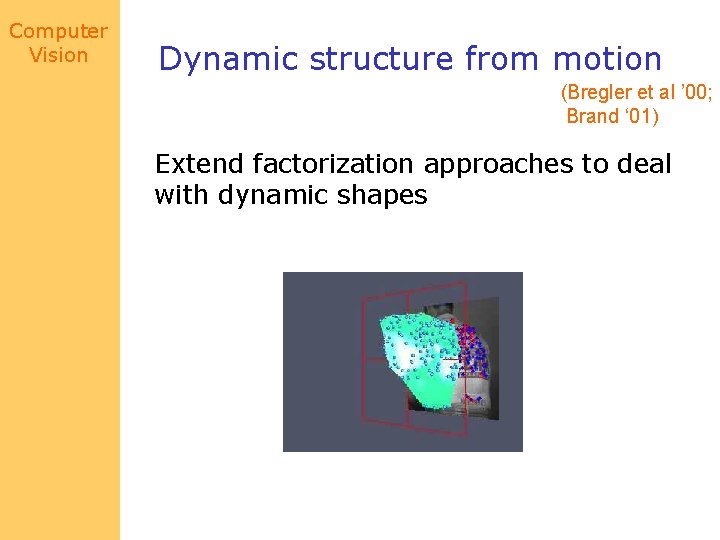 Computer Vision

Dynamic structure from motion

(Bregler et al ’00; Brand ‘01)

Extend factorization approaches to deal with dynamic shapes